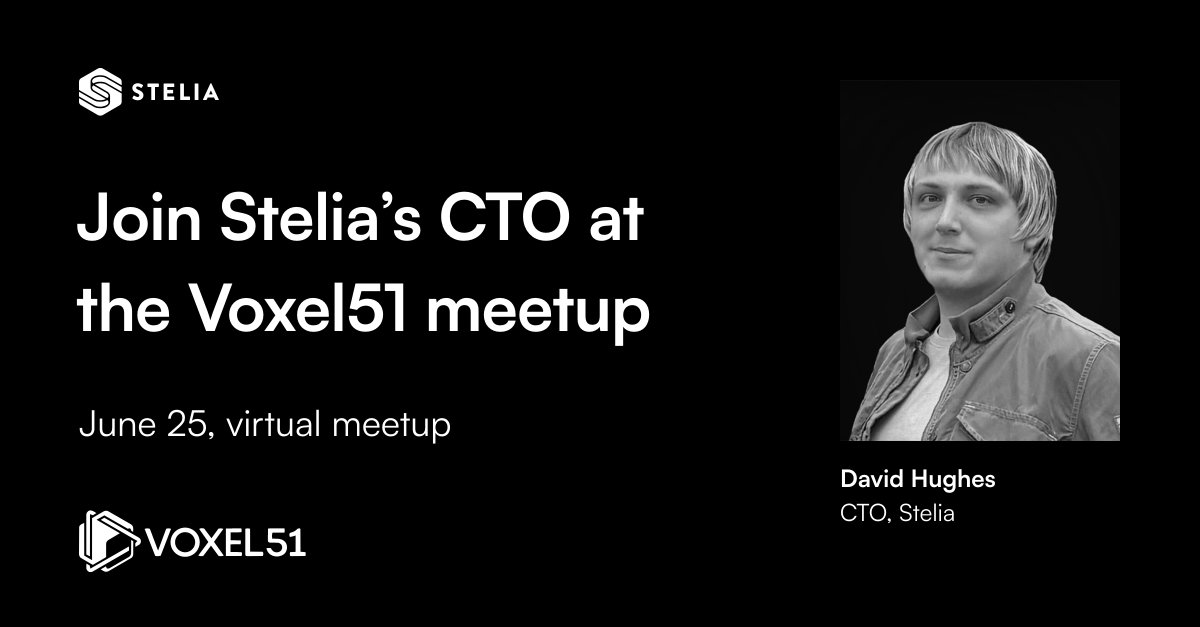 STELIA

Join Stelia's CTO at the Voxel51 meetup

June 25, virtual meetup

VOXEL51

David Hughes
CTO, Stelia